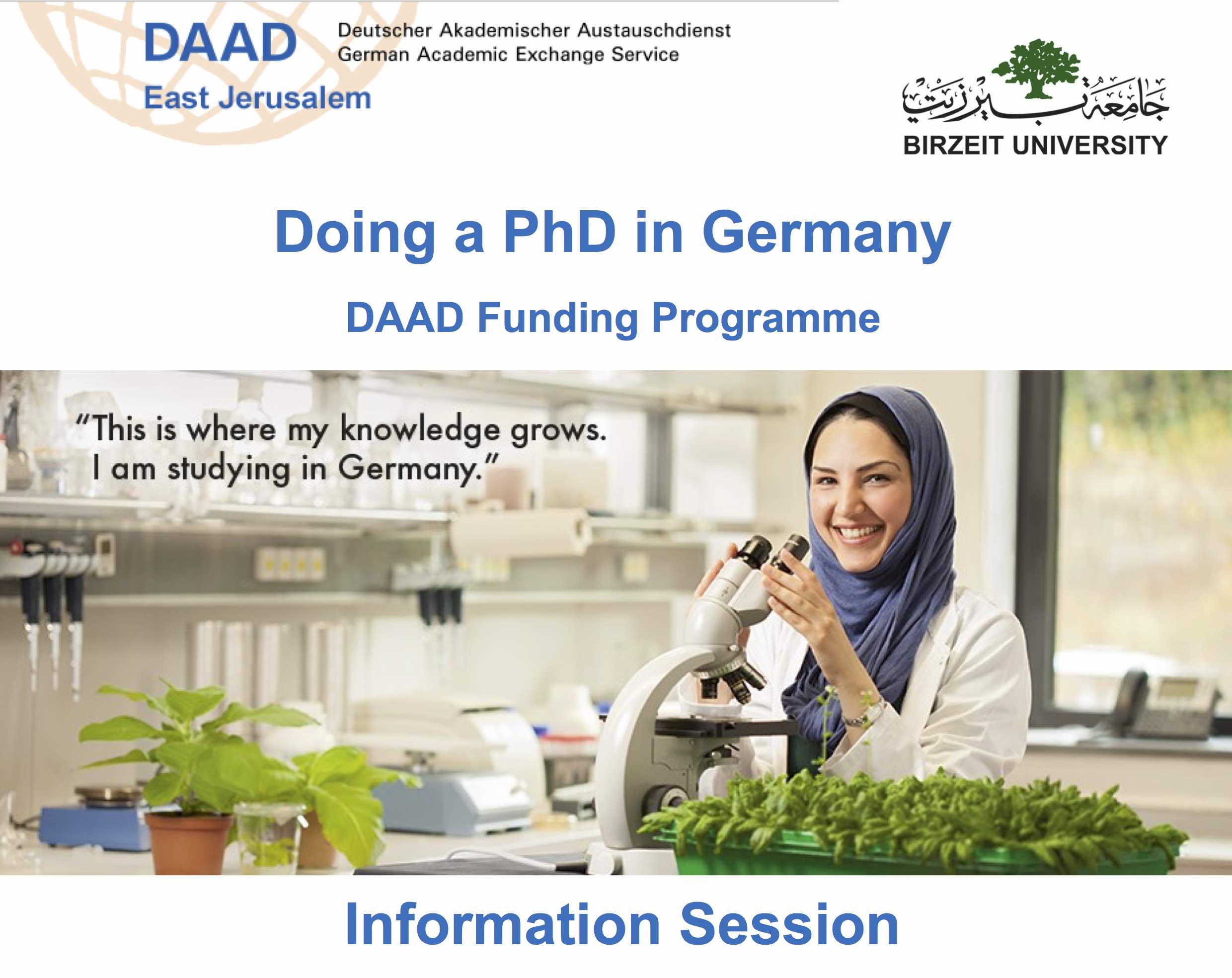 DAAD

Deutscher Akademischer Austauschdienst
German Academic Exchange Service

East Jerusalem

جامعة بيرزيت
BIRZEIT UNIVERSITY

Doing a PhD in Germany

DAAD Funding Programme

"This is where my knowledge grows. I am studying in Germany."

Information Session